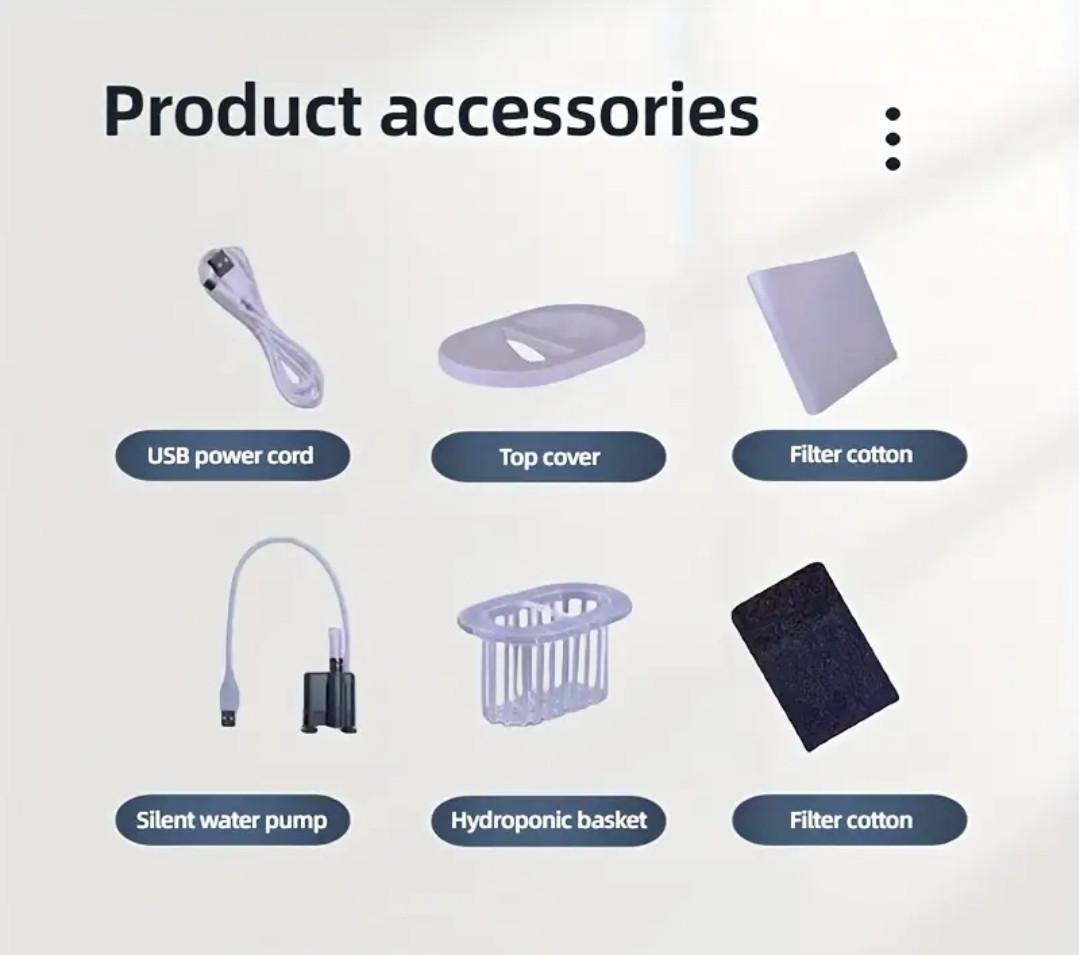 Product accessories

USB power cord

Top cover

Filter cotton

Silent water pump

Hydroponic basket

Filter cotton